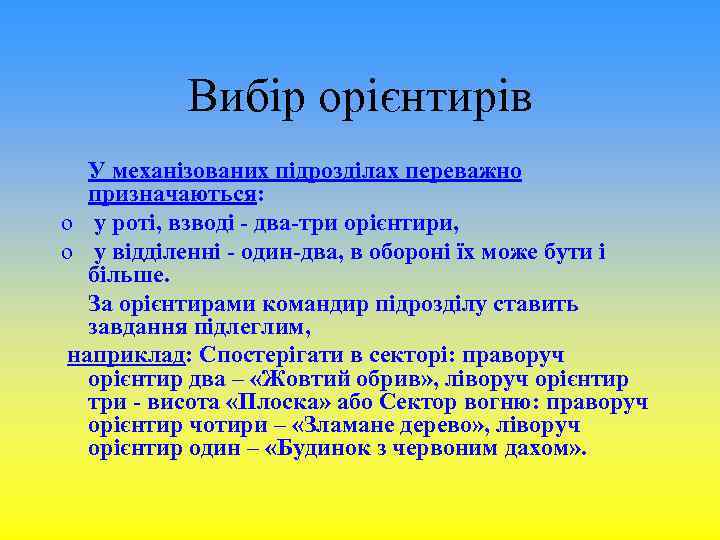 Вибір орієнтирів

У механізованих підрозділах переважно призначаються:

o у роті, взводі - два-три орієнтири,

o у відділенні - один-два, в обороні їх може бути і більше.

За орієнтирами командир підрозділу ставить завдання підлеглим,

наприклад: Спостерігати в секторі: праворуч орієнтир два – «Жовтий обрив», ліворуч орієнтир три - висота «Плоска» або Сектор вогню: праворуч орієнтир чотири – «Зламане дерево», ліворуч орієнтир один – «Будинок з червоним дахом».